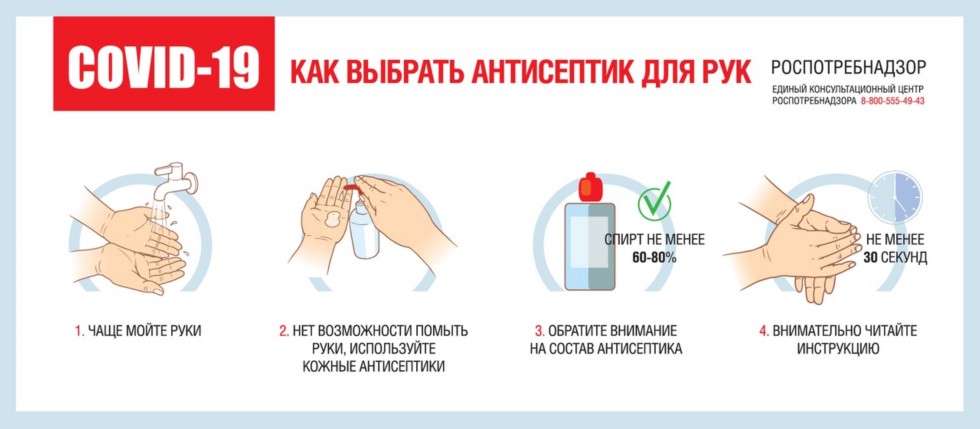 COVID-19

КАК ВЫБРАТЬ АНТИСЕПТИК ДЛЯ РУК

РОСПОТРЕБНАДЗОР

ЕДИНЫЙ КОНСУЛЬТАЦИОННЫЙ ЦЕНТР РОСПОТРЕБНАДЗОРА 8-800-555-49-43

СПИРТ НЕ МЕНЕЕ 60-80%

НЕ МЕНЕЕ 30 СЕКУНД

1. ЧАЩЕ МОЙТЕ РУКИ

2. НЕТ ВОЗМОЖНОСТИ ПОМЫТЬ РУКИ, ИСПОЛЬЗУЙТЕ КОЖНЫЕ АНТИСЕПТИКИ

3. ОБРАТИТЕ ВНИМАНИЕ НА СОСТАВ АНТИСЕПТИКА

4. ВНИМАТЕЛЬНО ЧИТАЙТЕ ИНСТРУКЦИЮ